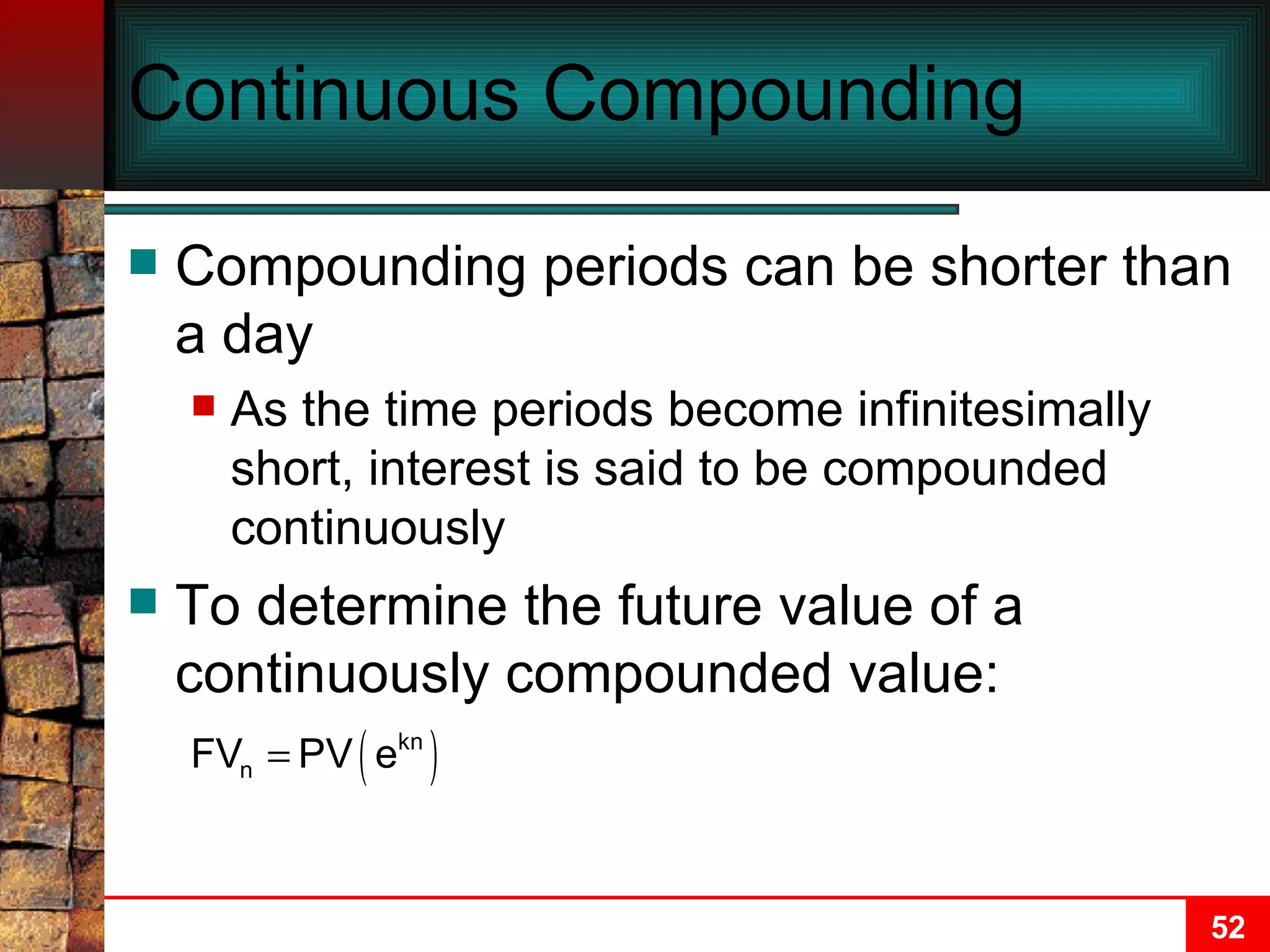 Continuous Compounding

Compounding periods can be shorter than a day

As the time periods become infinitesimally short, interest is said to be compounded continuously

To determine the future value of a continuously compounded value:

$FV_n = PV\left(e^{kn}\right)$

52